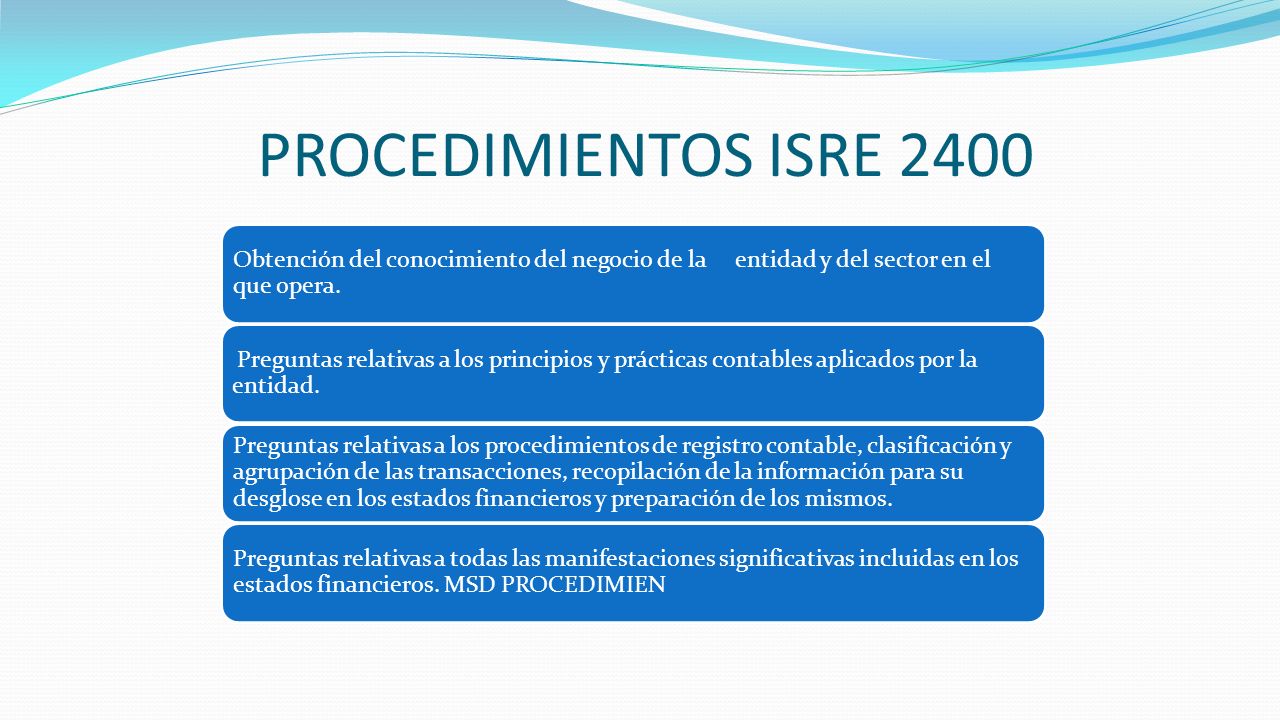 PROCEDIMIENTOS ISRE 2400

Obtención del conocimiento del negocio de la entidad y del sector en el que opera.

Preguntas relativas a los principios y prácticas contables aplicados por la entidad.

Preguntas relativas a los procedimientos de registro contable, clasificación y agrupación de las transacciones, recopilación de la información para su desglose en los estados financieros y preparación de los mismos.

Preguntas relativas a todas las manifestaciones significativas incluidas en los estados financieros. MSD PROCEDIMIEN